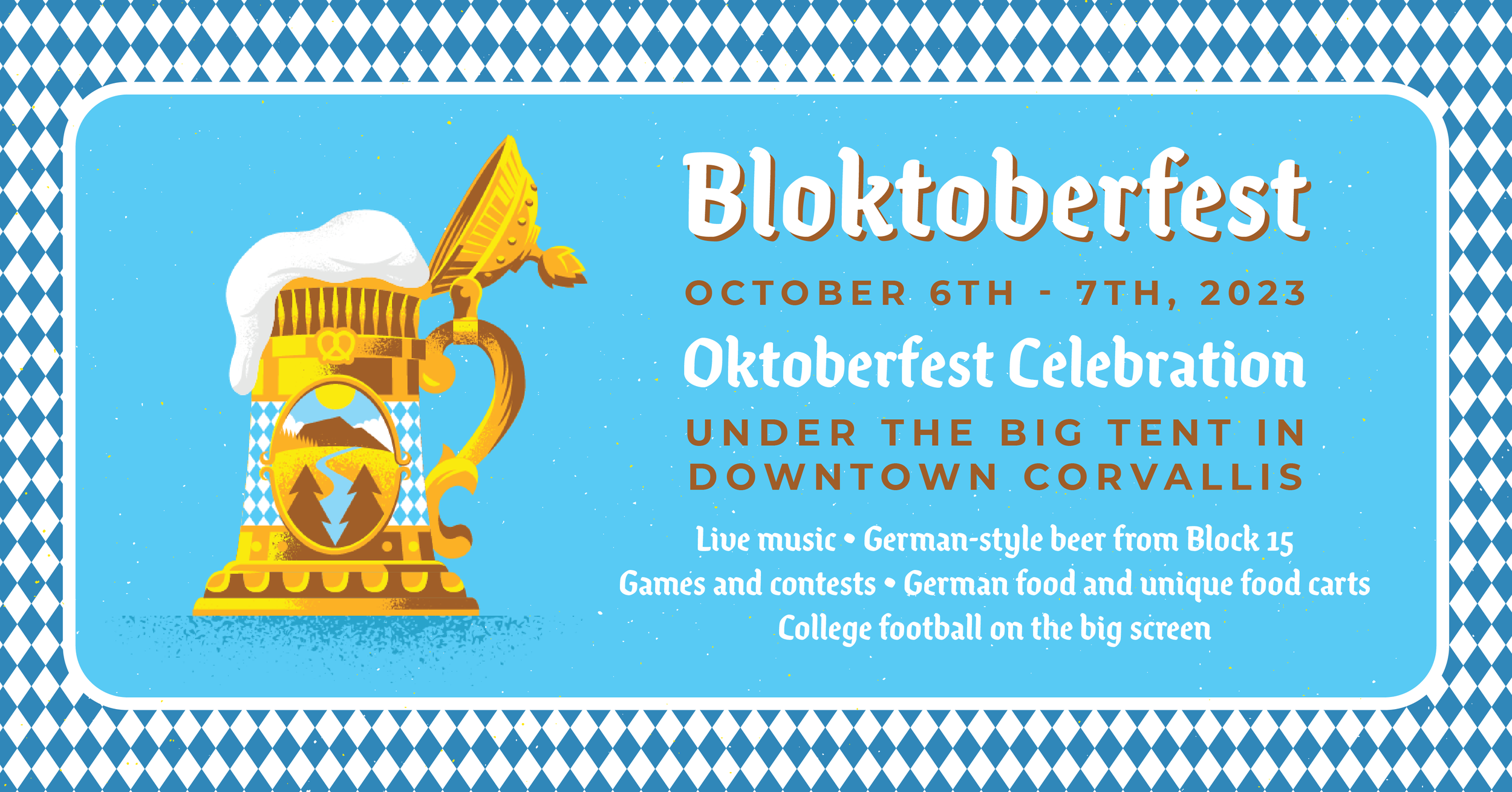 Bloktoberfest

OCTOBER 6TH - 7TH, 2023

Oktoberfest Celebration

UNDER THE BIG TENT IN DOWNTOWN CORVALLIS

Live music • German-style beer from Block 15
Games and contests • German food and unique food carts
College football on the big screen